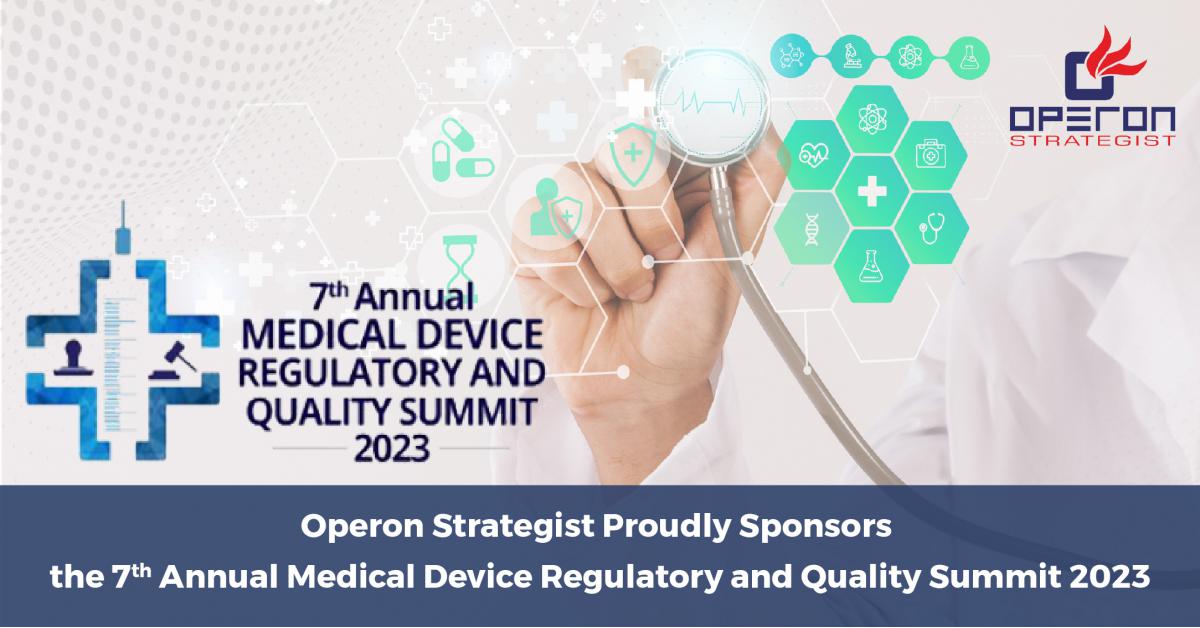 OPERON
STRATEGIST

7th Annual
MEDICAL DEVICE
REGULATORY AND
QUALITY SUMMIT
2023

Operon Strategist Proudly Sponsors
the 7th Annual Medical Device Regulatory and Quality Summit 2023